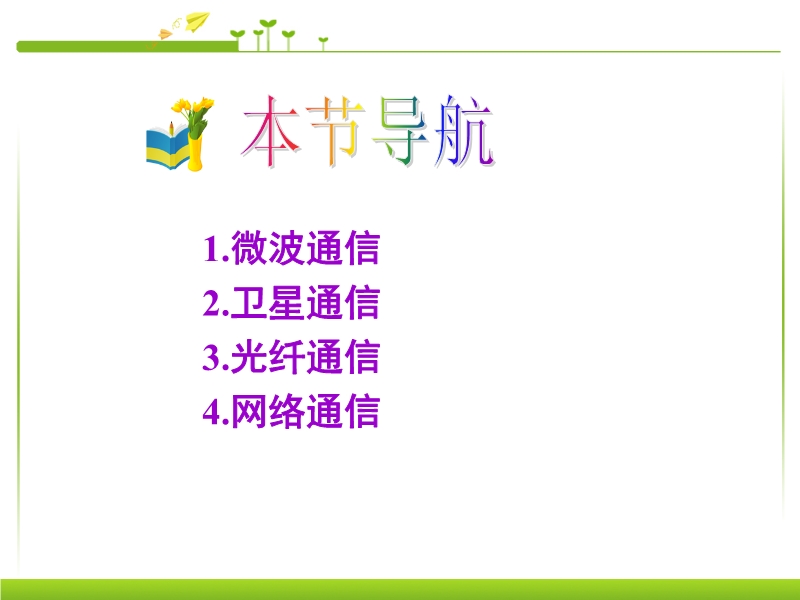 本节导航

1.微波通信
2.卫星通信
3.光纤通信
4.网络通信